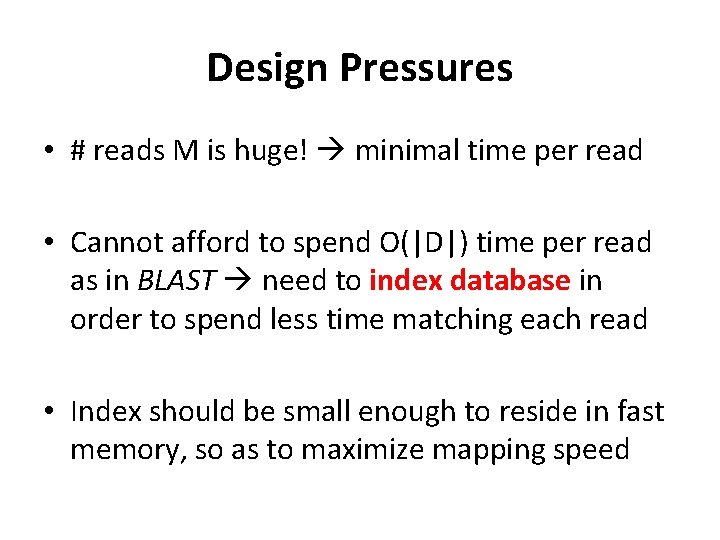 Design Pressures

• # reads M is huge! → minimal time per read

• Cannot afford to spend O(|D|) time per read as in BLAST → need to index database in order to spend less time matching each read

• Index should be small enough to reside in fast memory, so as to maximize mapping speed